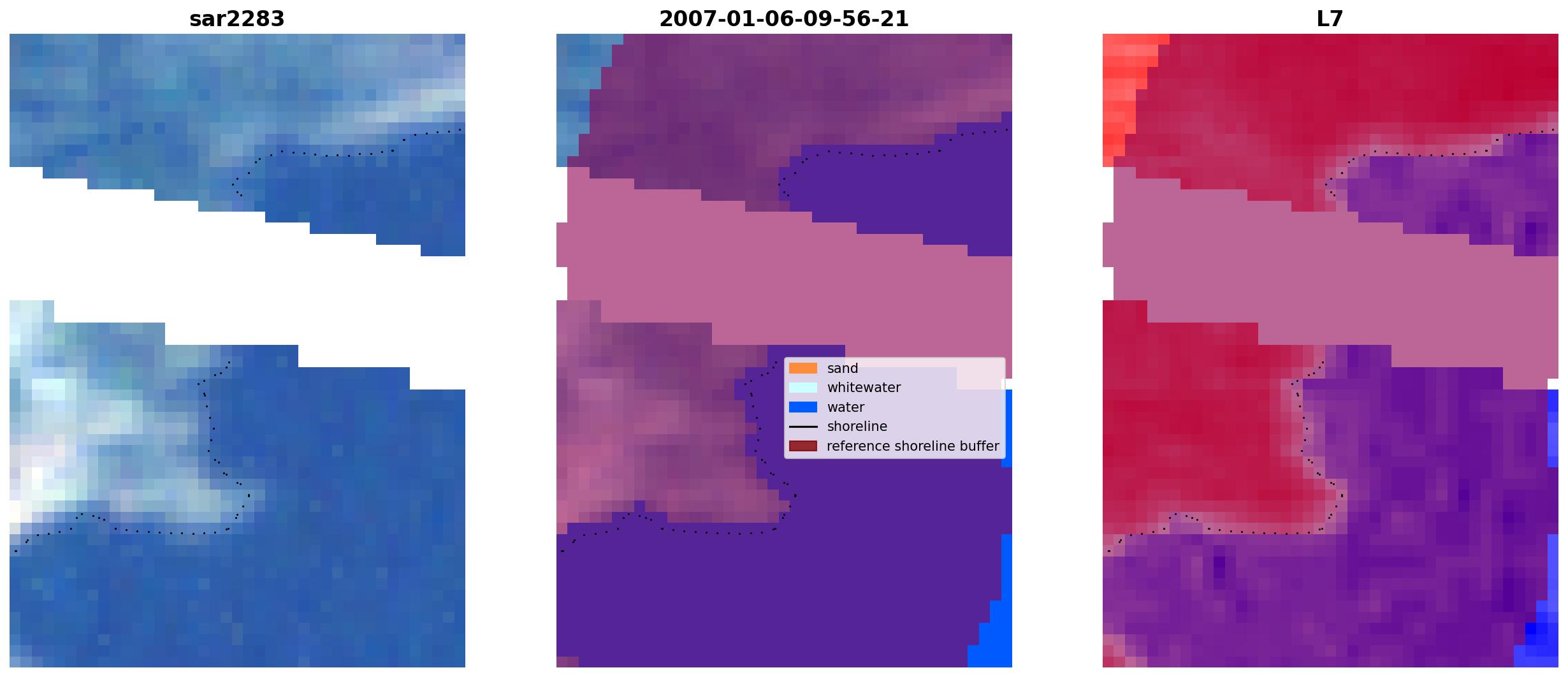 sar2283

2007-01-06-09-56-21

L7

sand
whitewater
water
shoreline
reference shoreline buffer